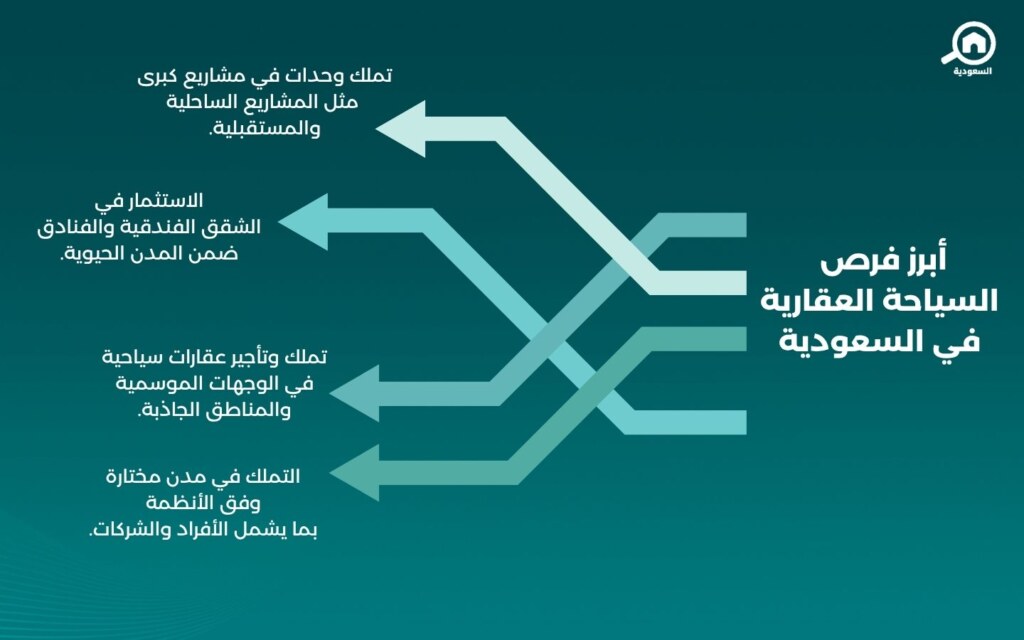 السعودية

أبرز فرص السياحة العقارية في السعودية

تملك وحدات في مشاريع كبرى مثل المشاريع الساحلية والمستقبلية.

الاستثمار في الشقق الفندقية والفنادق ضمن المدن الحيوية.

تملك وتأجير عقارات سياحية في الوجهات الموسمية والمناطق الجاذبة.

التملك في مدن مختارة وفق الأنظمة بما يشمل الأفراد والشركات.